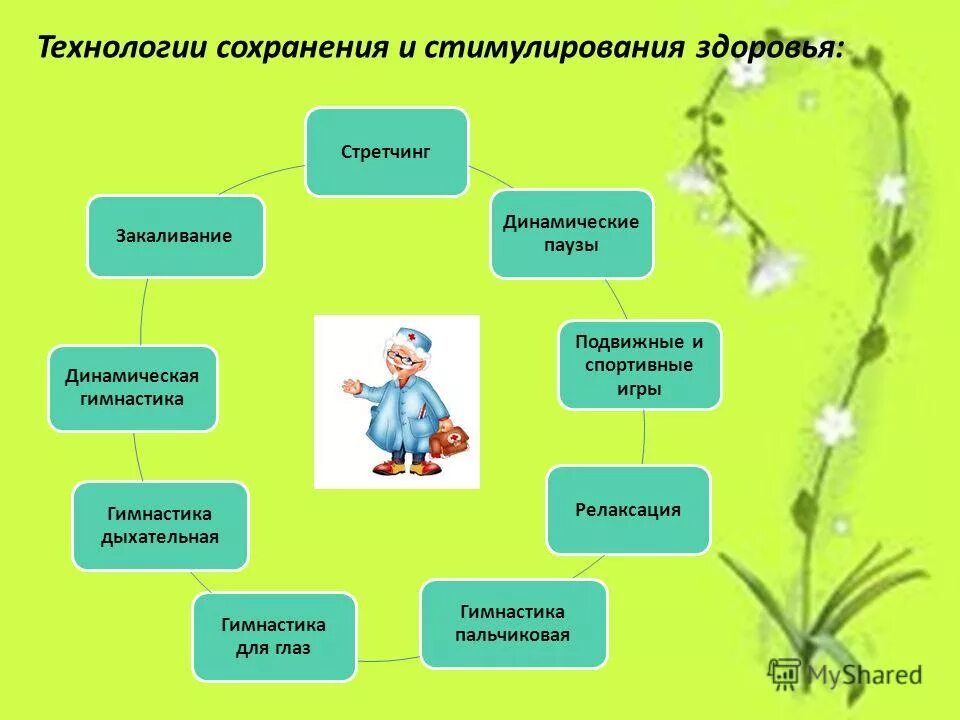 Технологии сохранения и стимулирования здоровья:

Стретчинг

Динамические паузы

Подвижные и спортивные игры

Релаксация

Гимнастика пальчиковая

Гимнастика для глаз

Гимнастика дыхательная

Динамическая гимнастика

Закаливание

MyShared